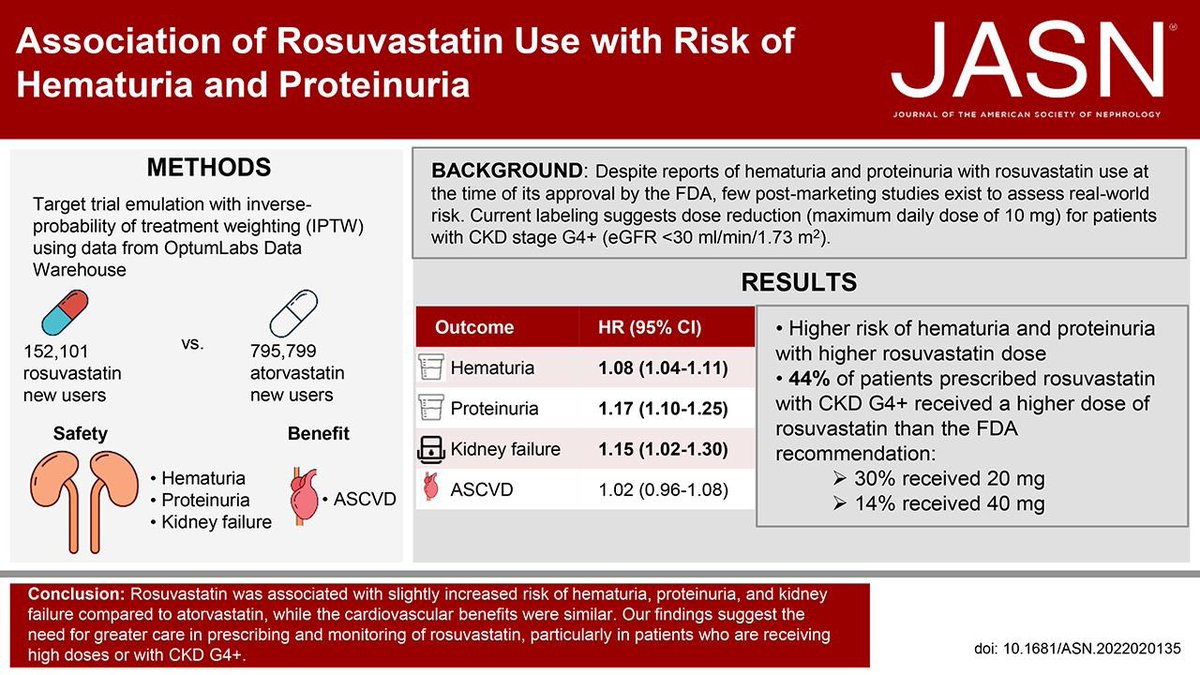 Association of Rosuvastatin Use with Risk of Hematuria and Proteinuria

JASN®
JOURNAL OF THE AMERICAN SOCIETY OF NEPHROLOGY

METHODS

Target trial emulation with inverse-probability of treatment weighting (IPTW) using data from OptumLabs Data Warehouse

152,101 rosuvastatin new users

vs.

795,799 atorvastatin new users

Safety

• Hematuria
• Proteinuria
• Kidney failure

Benefit

• ASCVD

BACKGROUND: Despite reports of hematuria and proteinuria with rosuvastatin use at the time of its approval by the FDA, few post-marketing studies exist to assess real-world risk. Current labeling suggests dose reduction (maximum daily dose of 10 mg) for patients with CKD stage G4+ (eGFR <30 ml/min/1.73 m$^2$).

RESULTS

| Outcome | HR (95% CI) |
|---|---|
| Hematuria | 1.08 (1.04-1.11) |
| Proteinuria | 1.17 (1.10-1.25) |
| Kidney failure | 1.15 (1.02-1.30) |
| ASCVD | 1.02 (0.96-1.08) |

• Higher risk of hematuria and proteinuria with higher rosuvastatin dose
• 44% of patients prescribed rosuvastatin with CKD G4+ received a higher dose of rosuvastatin than the FDA recommendation:
➢ 30% received 20 mg
➢ 14% received 40 mg

Conclusion: Rosuvastatin was associated with slightly increased risk of hematuria, proteinuria, and kidney failure compared to atorvastatin, while the cardiovascular benefits were similar. Our findings suggest the need for greater care in prescribing and monitoring of rosuvastatin, particularly in patients who are receiving high doses or with CKD G4+.

doi: 10.1681/ASN.2022020135